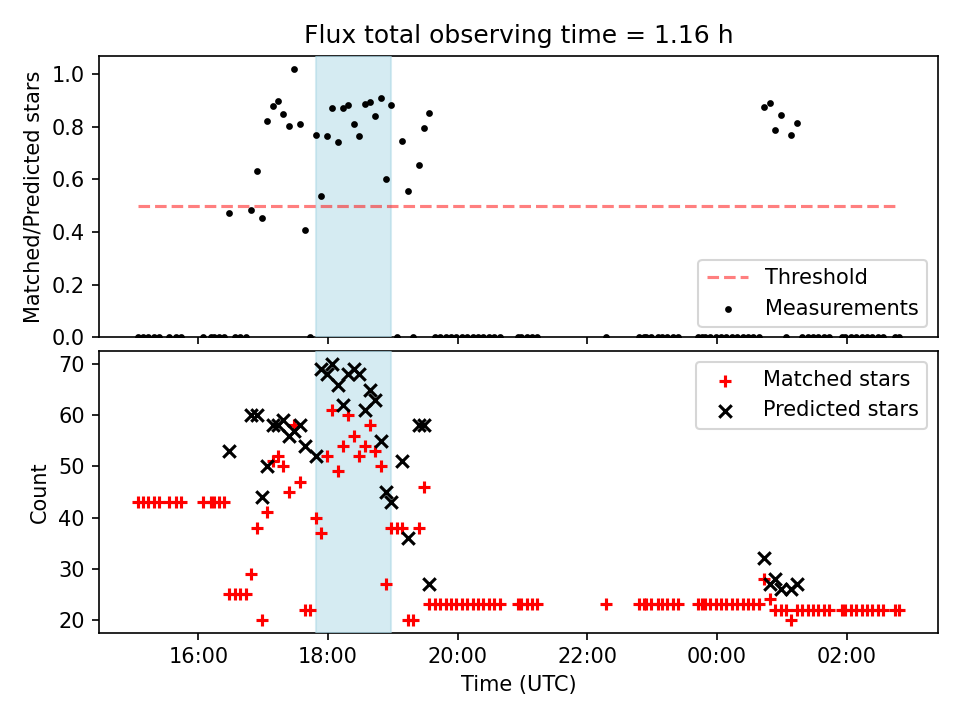 Flux total observing time = 1.16 h

Matched/Predicted stars

1.0
0.8
0.6
0.4
0.2
0.0

Threshold
Measurements

Count

70
60
50
40
30
20

Matched stars
Predicted stars

16:00 18:00 20:00 22:00 00:00 02:00

Time (UTC)